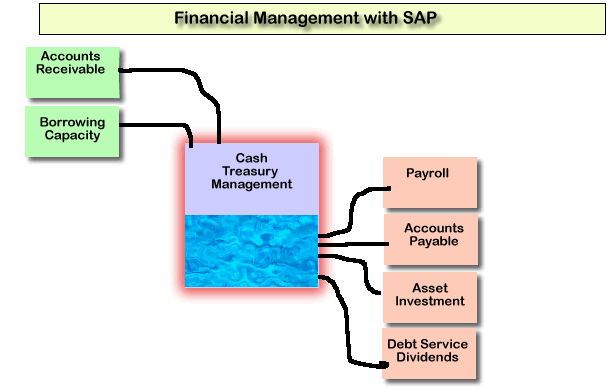 Financial Management with SAP

Accounts Receivable

Borrowing Capacity

Cash Treasury Management

Payroll

Accounts Payable

Asset Investment

Debt Service Dividends